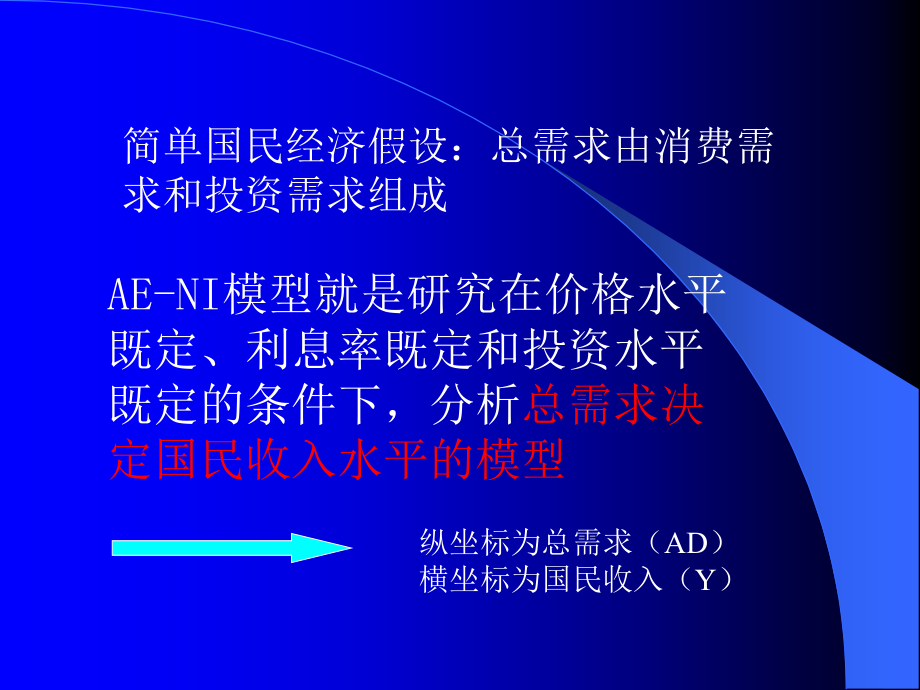 简单国民经济假设：总需求由消费需求和投资需求组成

AE-NI模型就是研究在价格水平既定、利息率既定和投资水平既定的条件下，分析总需求决定国民收入水平的模型

纵坐标为总需求（AD）
横坐标为国民收入（Y）